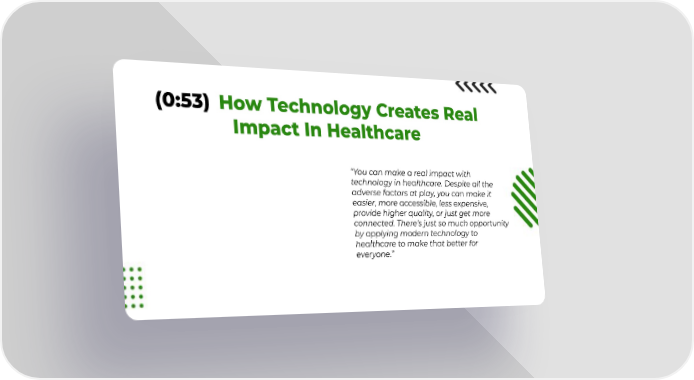 (0:53) How Technology Creates Real Impact In Healthcare

"You can make a real impact with technology in healthcare. Despite all the adverse factors at play, you can make it easier, more accessible, less expensive, provide higher quality, or just get more connected. There's just so much opportunity by applying modern technology to healthcare to make that better for everyone."